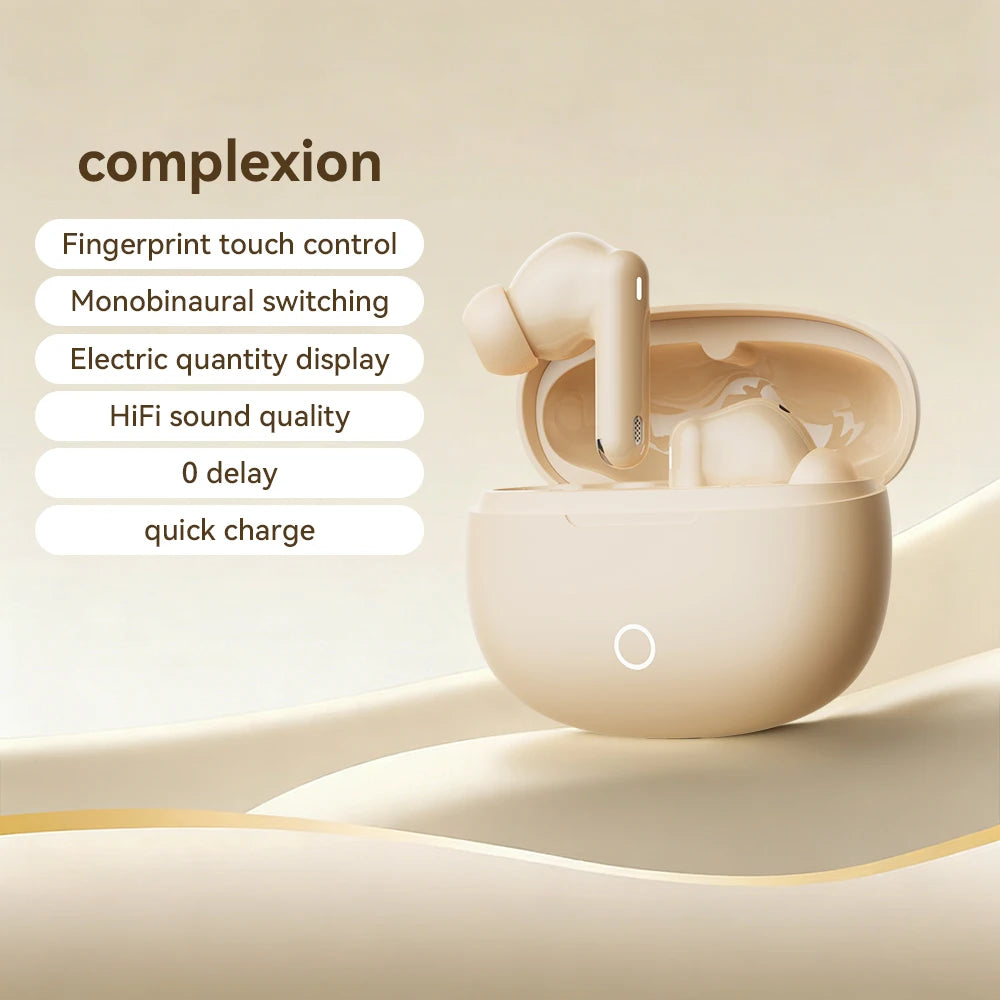 complexion

Fingerprint touch control

Monobinaural switching

Electric quantity display

HiFi sound quality

0 delay

quick charge